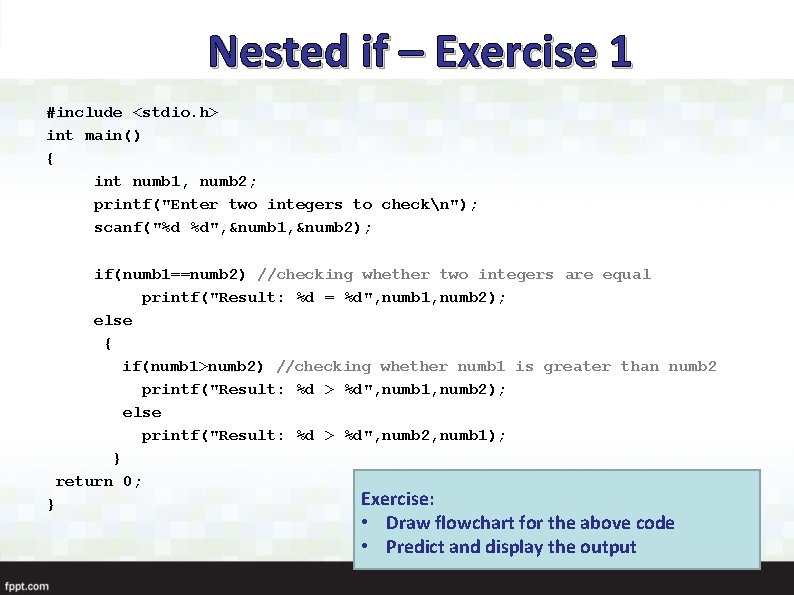 Nested if – Exercise 1

#include <stdio.h>
int main()
{
int numb1, numb2;
printf("Enter two integers to check\n");
scanf("%d %d",&numb1,&numb2);

if(numb1==numb2) //checking whether two integers are equal
printf("Result: %d = %d",numb1,numb2);
else
{
if(numb1>numb2) //checking whether numb1 is greater than numb2
printf("Result: %d > %d",numb1,numb2);
else
printf("Result: %d > %d",numb2,numb1);
}
return 0;
}

Exercise:
• Draw flowchart for the above code
• Predict and display the output

fppt.com